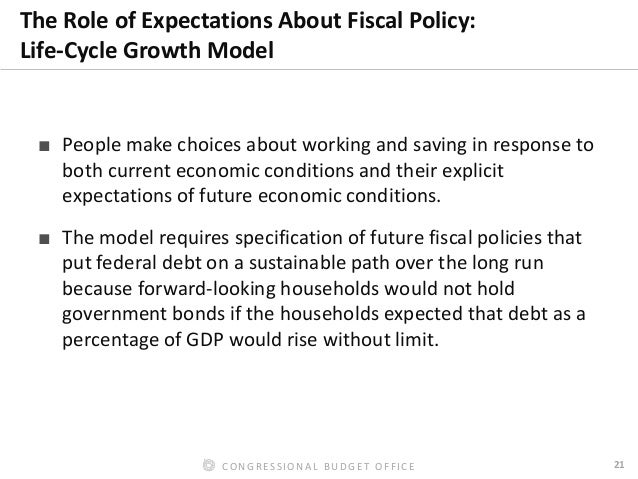 The Role of Expectations About Fiscal Policy:
Life-Cycle Growth Model

■ People make choices about working and saving in response to both current economic conditions and their explicit expectations of future economic conditions.

■ The model requires specification of future fiscal policies that put federal debt on a sustainable path over the long run because forward-looking households would not hold government bonds if the households expected that debt as a percentage of GDP would rise without limit.

CONGRESSIONAL BUDGET OFFICE

21